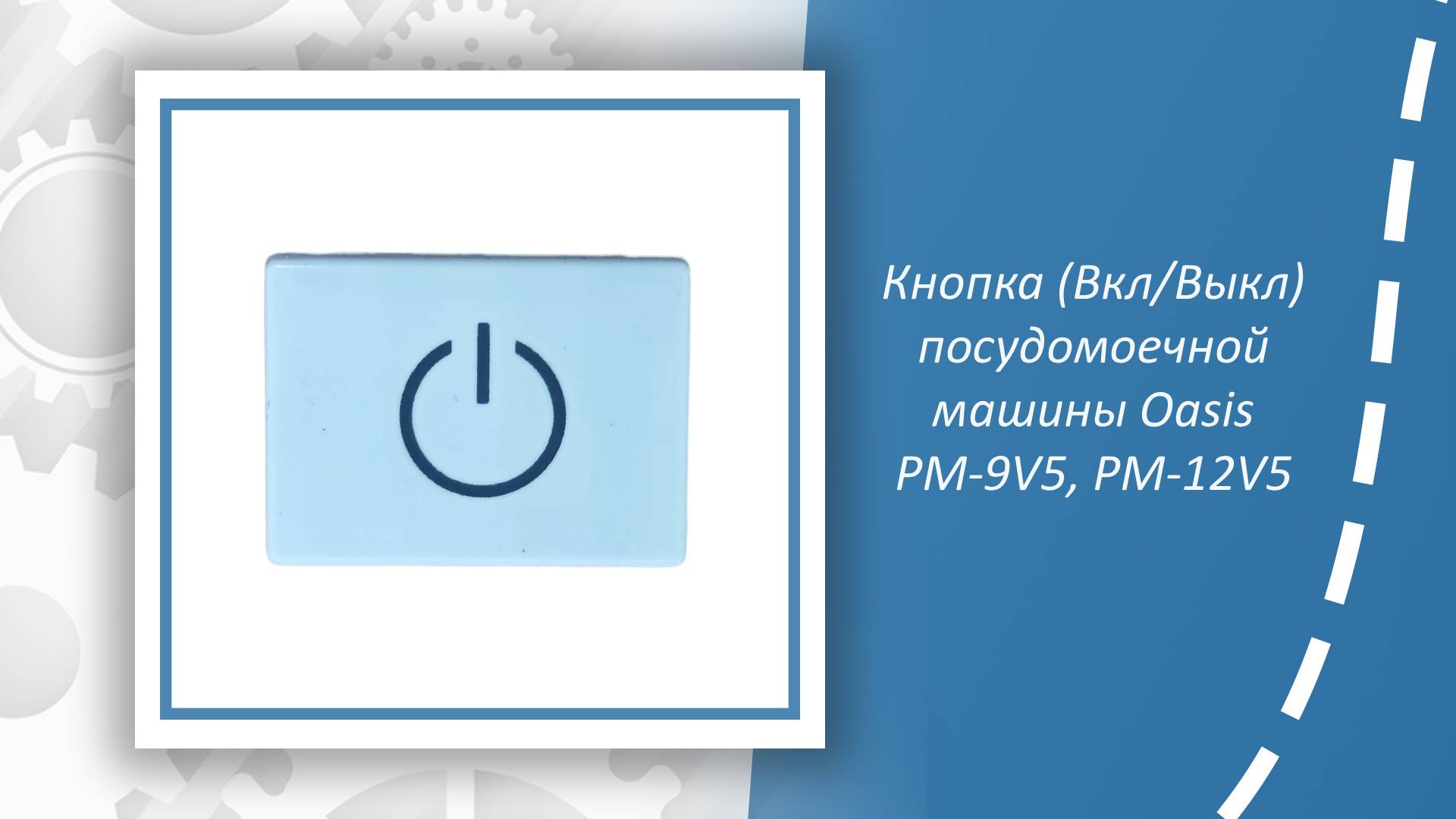 Кнопка (Вкл/Выкл) посудомоечной машины Oasis PM-9V5, PM-12V5